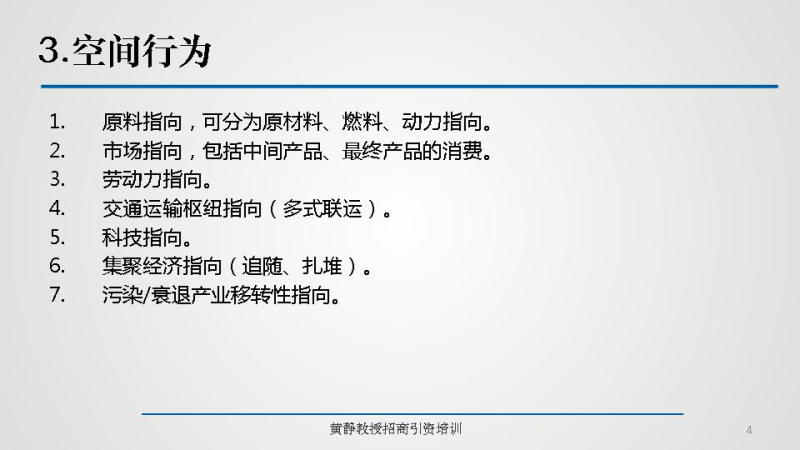 3.空间行为

1. 原料指向，可分为原材料、燃料、动力指向。
2. 市场指向，包括中间产品、最终产品的消费。
3. 劳动力指向。
4. 交通运输枢纽指向（多式联运）。
5. 科技指向。
6. 集聚经济指向（追随、扎堆）。
7. 污染/衰退产业移转性指向。

黄静教授招商引资培训

4